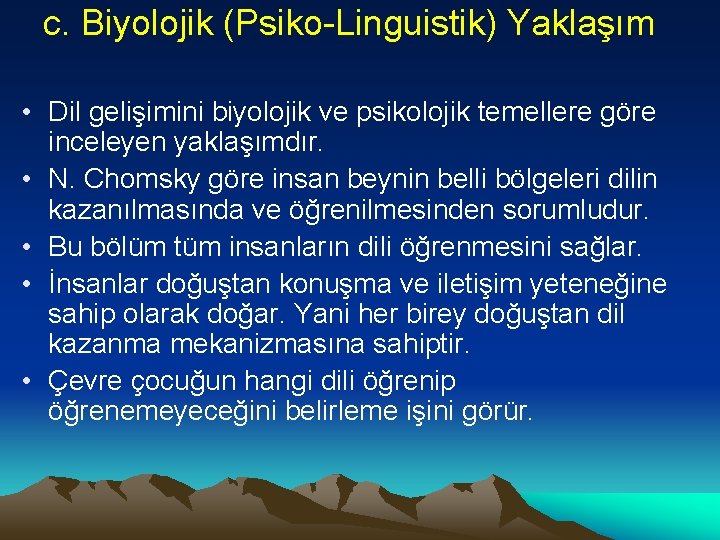 c. Biyolojik (Psiko-Linguistik) Yaklaşım

• Dil gelişimini biyolojik ve psikolojik temellere göre inceleyen yaklaşımdır.
• N. Chomsky göre insan beynin belli bölgeleri dilin kazanılmasında ve öğrenilmesinden sorumludur.
• Bu bölüm tüm insanların dili öğrenmesini sağlar.
• İnsanlar doğuştan konuşma ve iletişim yeteneğine sahip olarak doğar. Yani her birey doğuştan dil kazanma mekanizmasına sahiptir.
• Çevre çocuğun hangi dili öğrenip öğrenemeyeceğini belirleme işini görür.